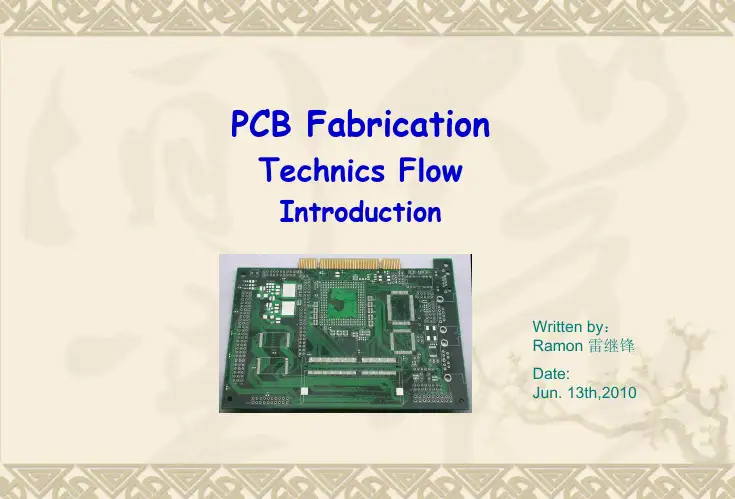 PCB Fabrication
Technics Flow
Introduction

Written by：
Ramon 雷继锋

Date:
Jun. 13th,2010